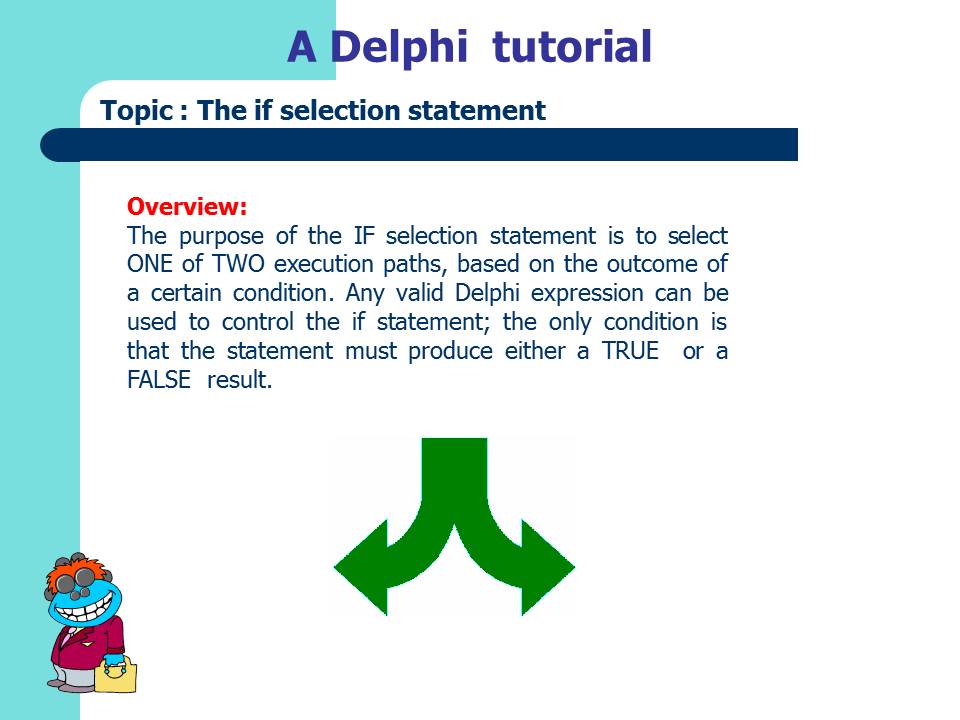 A Delphi tutorial

Topic : The if selection statement

Overview:
The purpose of the IF selection statement is to select ONE of TWO execution paths, based on the outcome of a certain condition. Any valid Delphi expression can be used to control the if statement; the only condition is that the statement must produce either a TRUE or a FALSE result.